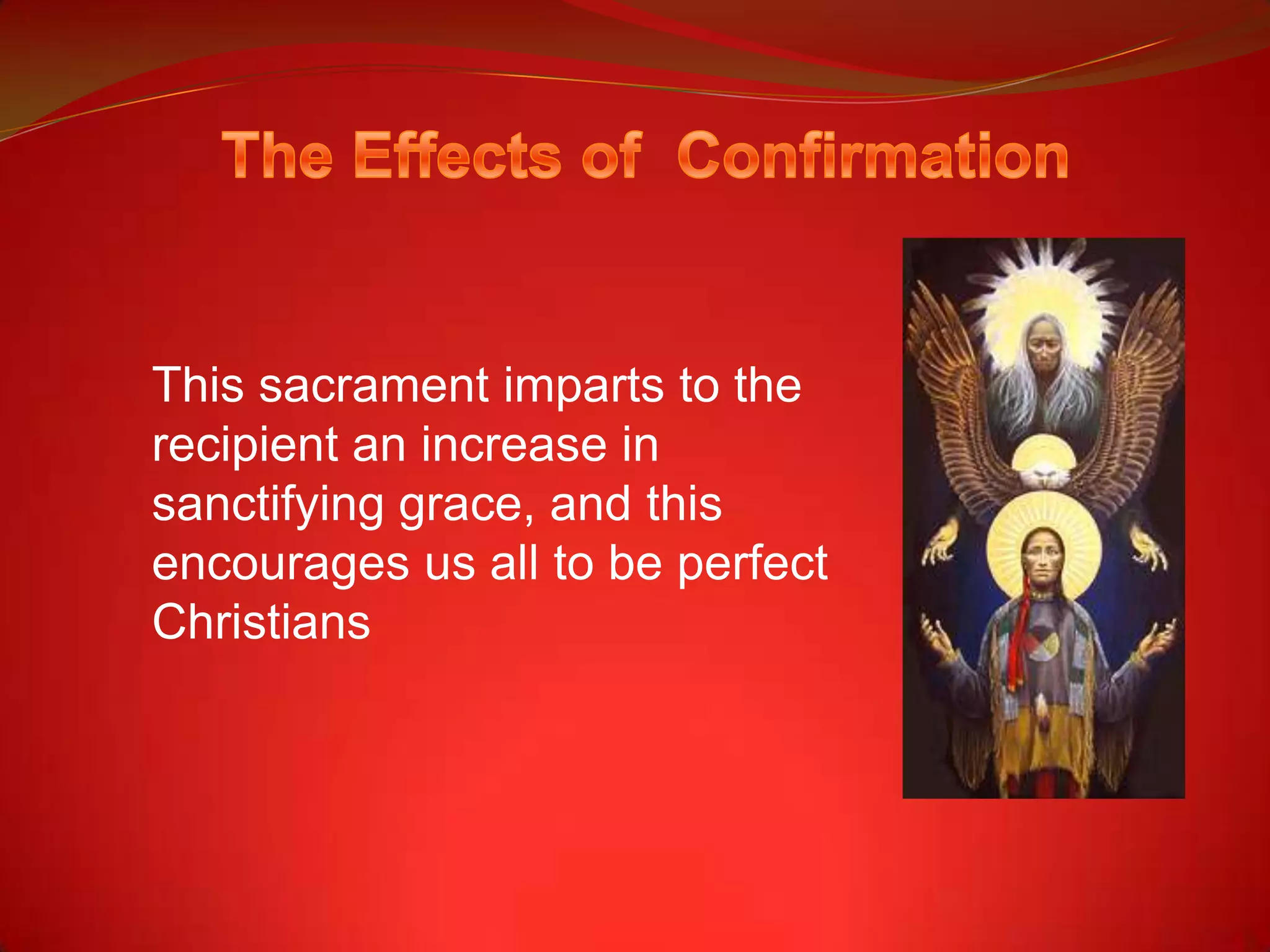 The Effects of Confirmation

This sacrament imparts to the recipient an increase in sanctifying grace, and this encourages us all to be perfect Christians